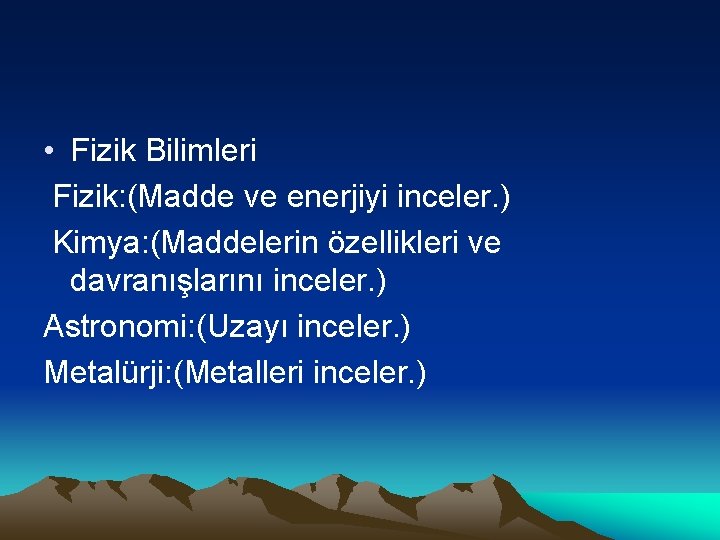 • Fizik Bilimleri

Fizik:(Madde ve enerjiyi inceler.)

Kimya:(Maddelerin özellikleri ve davranışlarını inceler.)

Astronomi:(Uzayı inceler.)

Metalürji:(Metalleri inceler.)